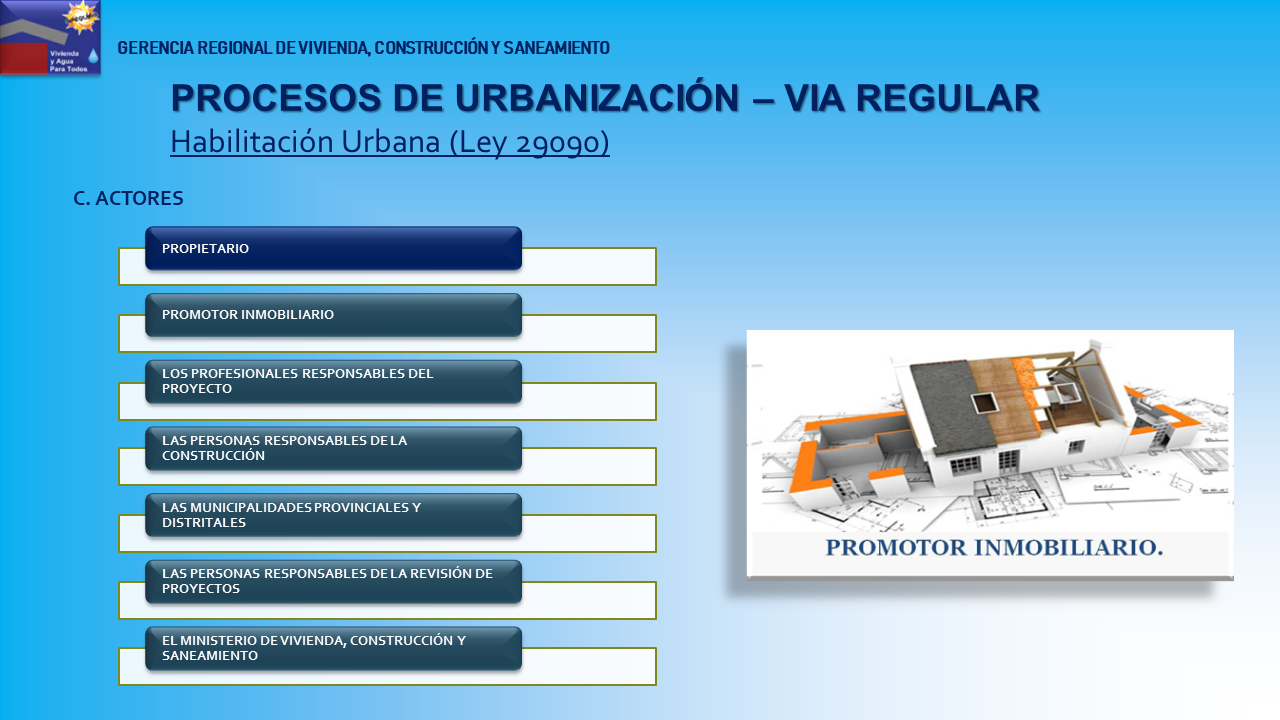 Vivienda y Agua Para Todos

GERENCIA REGIONAL DE VIVIENDA, CONSTRUCCIÓN Y SANEAMIENTO

PROCESOS DE URBANIZACIÓN – VIA REGULAR
Habilitación Urbana (Ley 29090)

C. ACTORES

PROPIETARIO

PROMOTOR INMOBILIARIO

LOS PROFESIONALES RESPONSABLES DEL PROYECTO

LAS PERSONAS RESPONSABLES DE LA CONSTRUCCIÓN

LAS MUNICIPALIDADES PROVINCIALES Y DISTRITALES

LAS PERSONAS RESPONSABLES DE LA REVISIÓN DE PROYECTOS

EL MINISTERIO DE VIVIENDA, CONSTRUCCIÓN Y SANEAMIENTO

PROMOTOR INMOBILIARIO.